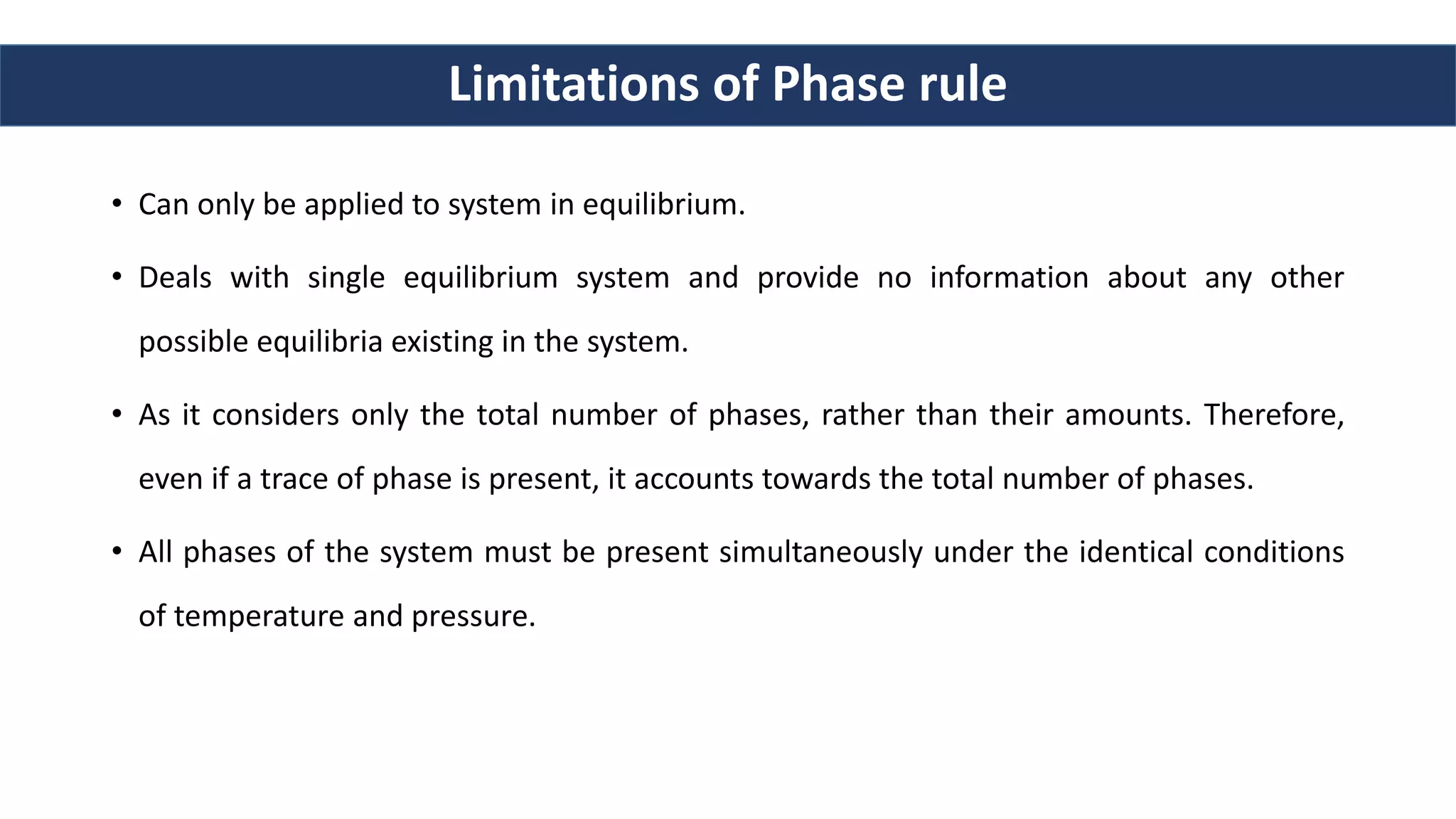 Limitations of Phase rule

• Can only be applied to system in equilibrium.

• Deals with single equilibrium system and provide no information about any other possible equilibria existing in the system.

• As it considers only the total number of phases, rather than their amounts. Therefore, even if a trace of phase is present, it accounts towards the total number of phases.

• All phases of the system must be present simultaneously under the identical conditions of temperature and pressure.